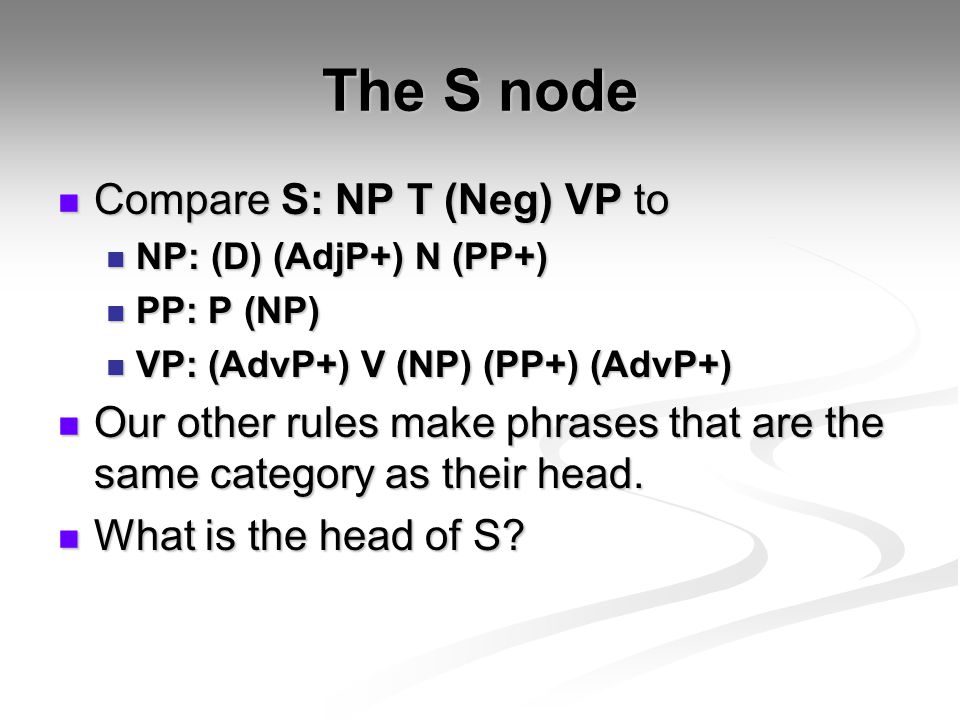 The S node

Compare S: NP T (Neg) VP to

NP: (D) (AdjP+) N (PP+)

PP: P (NP)

VP: (AdvP+) V (NP) (PP+) (AdvP+)

Our other rules make phrases that are the same category as their head.

What is the head of S?